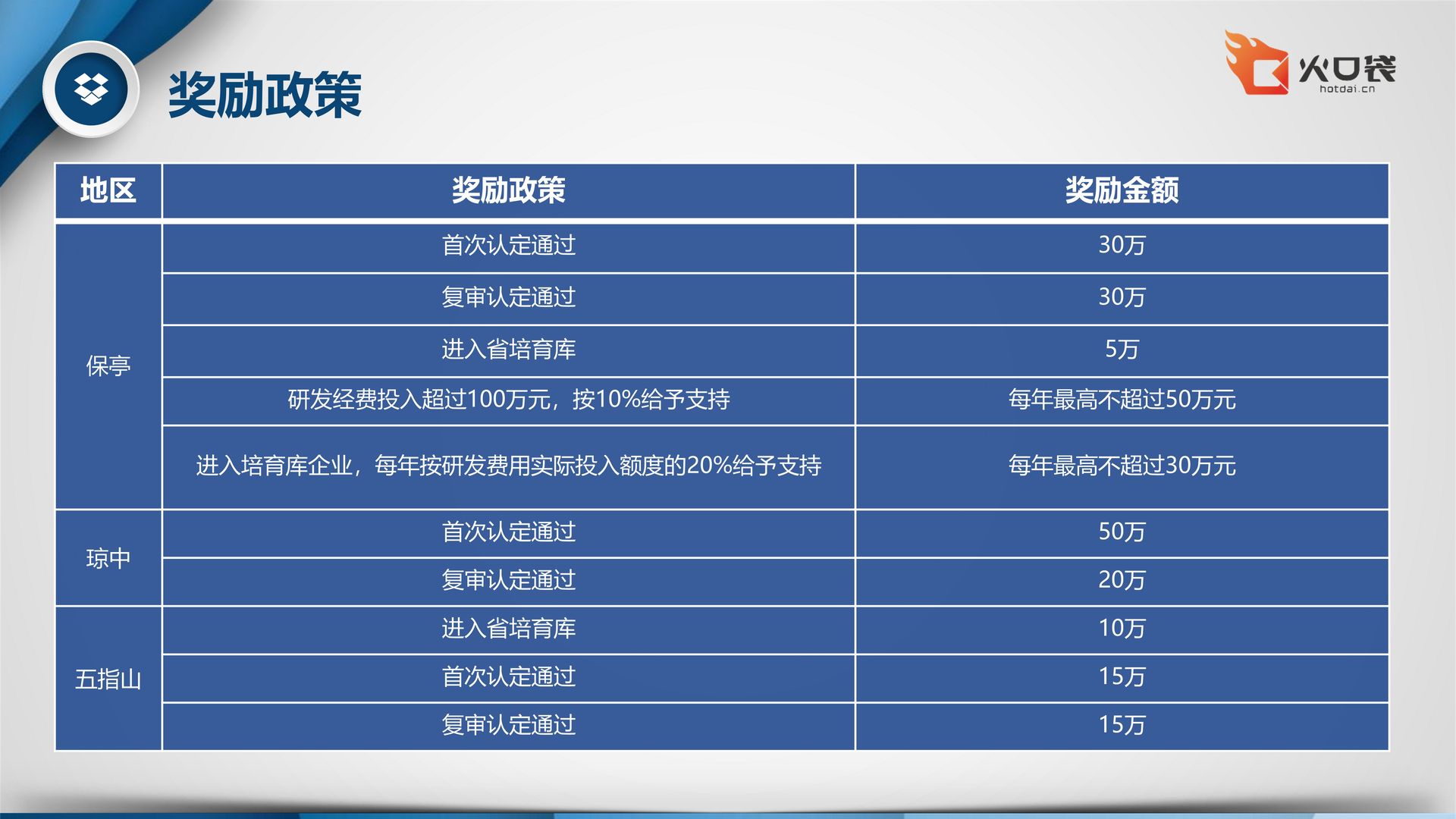 奖励政策

火口袋
hotdai.cn

| 地区 | 奖励政策 | 奖励金额 |
|---|---|---|
| 保亭 | 首次认定通过 | 30万 |
| | 复审认定通过 | 30万 |
| | 进入省培育库 | 5万 |
| | 研发经费投入超过100万元，按10%给予支持 | 每年最高不超过50万元 |
| | 进入培育库企业，每年按研发费用实际投入额度的20%给予支持 | 每年最高不超过30万元 |
| 琼中 | 首次认定通过 | 50万 |
| | 复审认定通过 | 20万 |
| 五指山 | 进入省培育库 | 10万 |
| | 首次认定通过 | 15万 |
| | 复审认定通过 | 15万 |